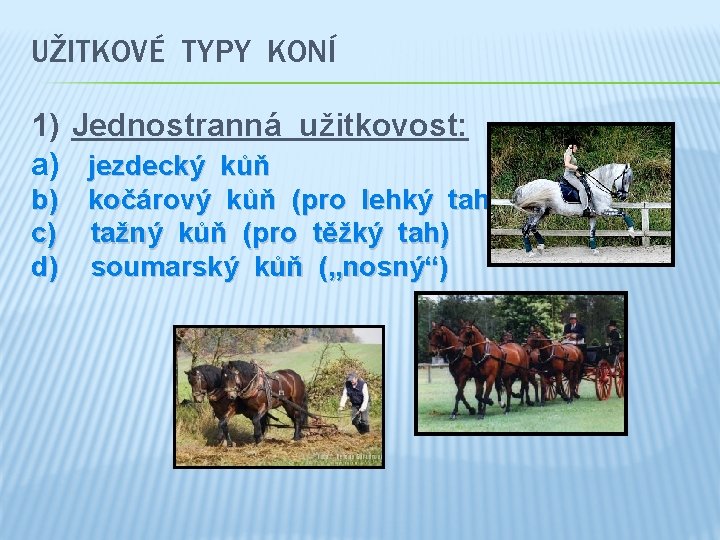 UŽITKOVÉ TYPY KONÍ

1) Jednostranná užitkovost:

a) jezdecký kůň
b) kočárový kůň (pro lehký tah
c) tažný kůň (pro těžký tah)
d) soumarský kůň („nosný“)